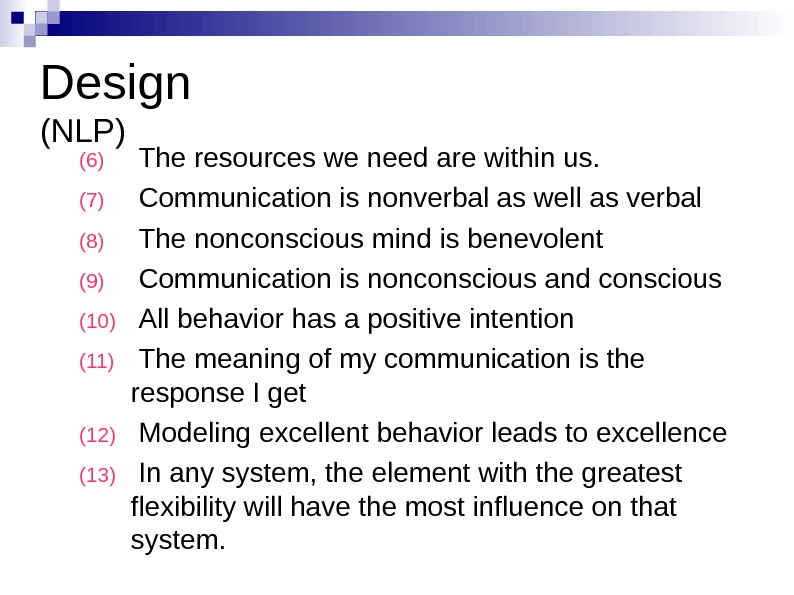 Design
(NLP)

(6) The resources we need are within us.

(7) Communication is nonverbal as well as verbal

(8) The nonconscious mind is benevolent

(9) Communication is nonconscious and conscious

(10) All behavior has a positive intention

(11) The meaning of my communication is the response I get

(12) Modeling excellent behavior leads to excellence

(13) In any system, the element with the greatest flexibility will have the most influence on that system.